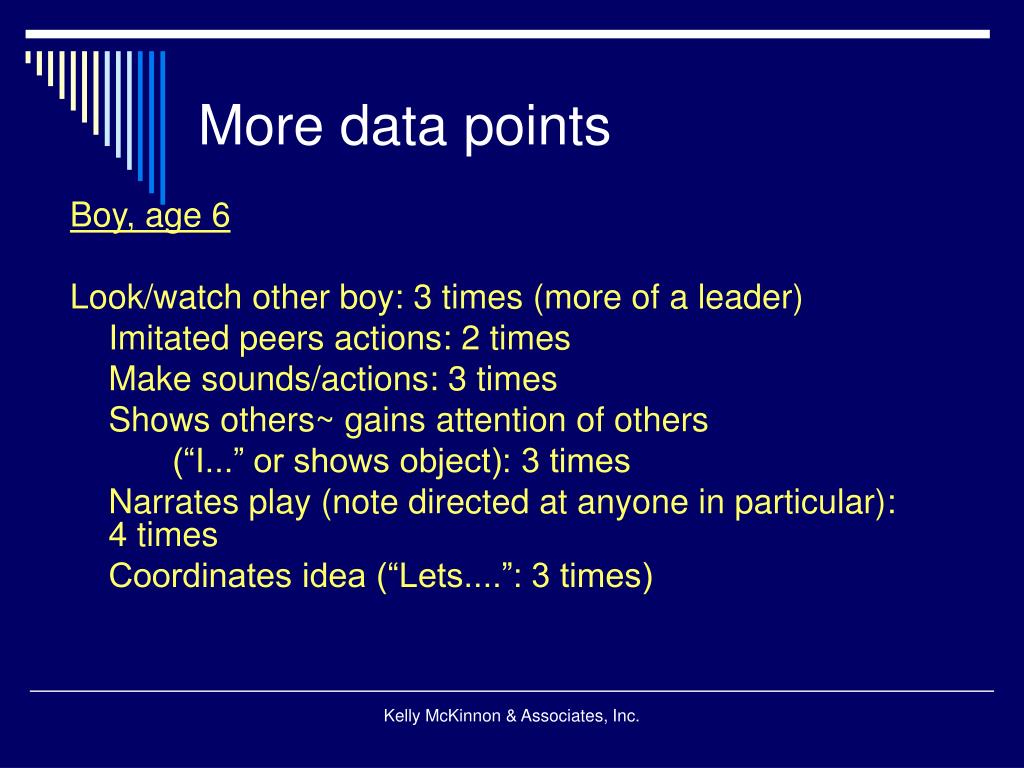 More data points

Boy, age 6

Look/watch other boy: 3 times (more of a leader)
Imitated peers actions: 2 times
Make sounds/actions: 3 times
Shows others~ gains attention of others
(“I...” or shows object): 3 times
Narrates play (note directed at anyone in particular): 4 times
Coordinates idea (“Lets....”: 3 times)

Kelly McKinnon & Associates, Inc.